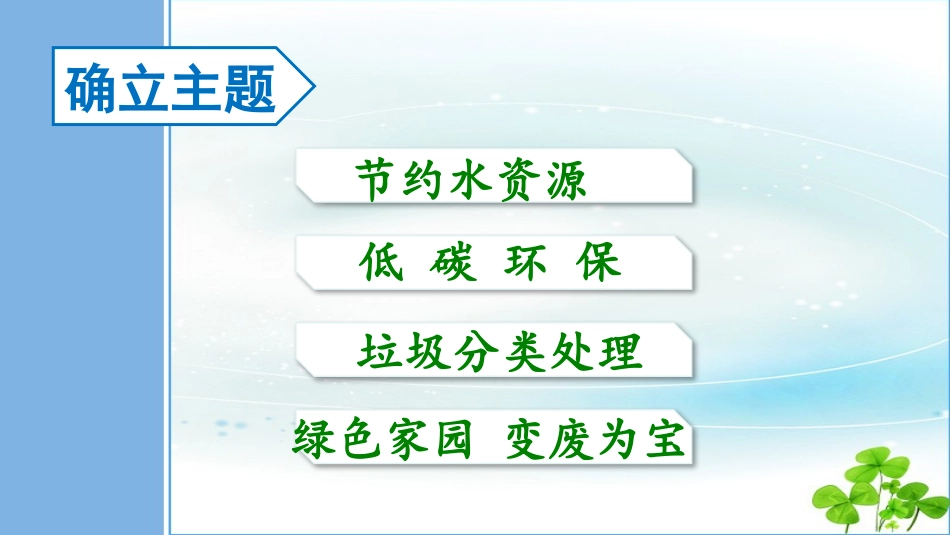 确立主题

节约水资源

低 碳 环 保

垃圾分类处理

绿色家园 变废为宝